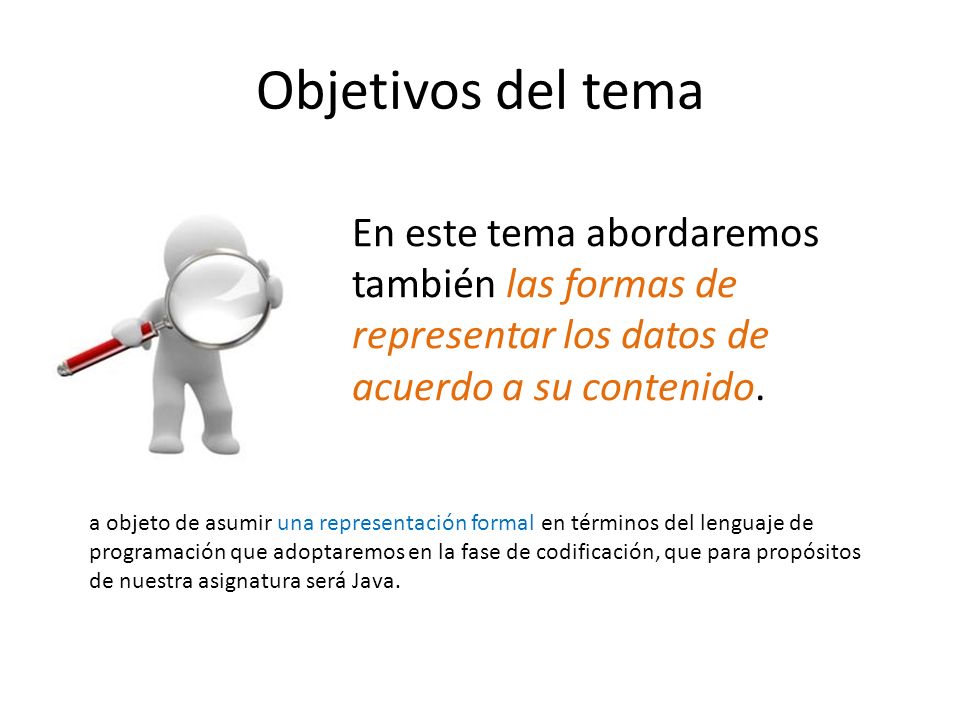 Objetivos del tema

En este tema abordaremos también las formas de representar los datos de acuerdo a su contenido.

a objeto de asumir una representación formal en términos del lenguaje de programación que adoptaremos en la fase de codificación, que para propósitos de nuestra asignatura será Java.